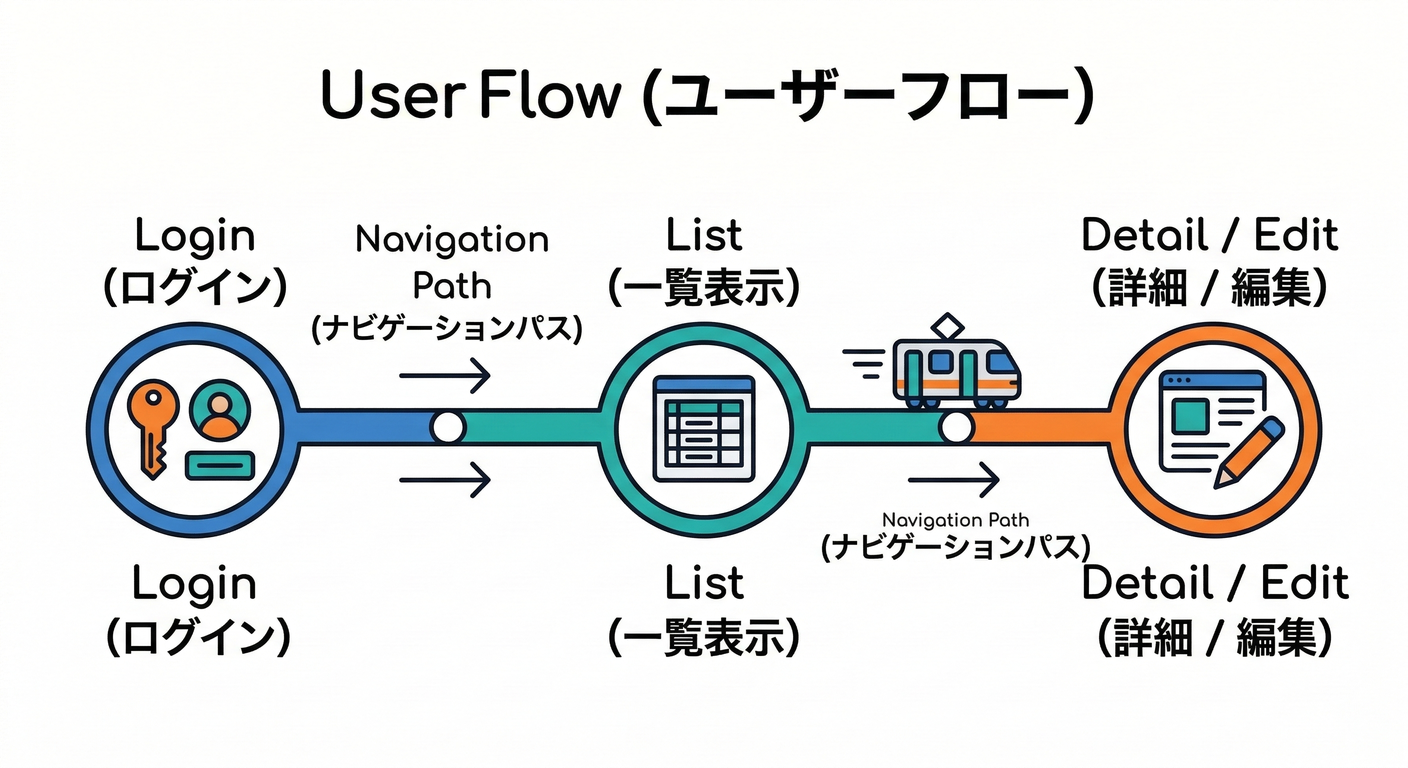 User Flow (ユーザーフロー)

Login
(ログイン)

Navigation
Path
(ナビゲーションパス)

List
(一覧表示)

Detail / Edit
(詳細 / 編集)

Navigation Path
(ナビゲーションパス)

Login
(ログイン)

List
(一覧表示)

Detail / Edit
(詳細 / 編集)